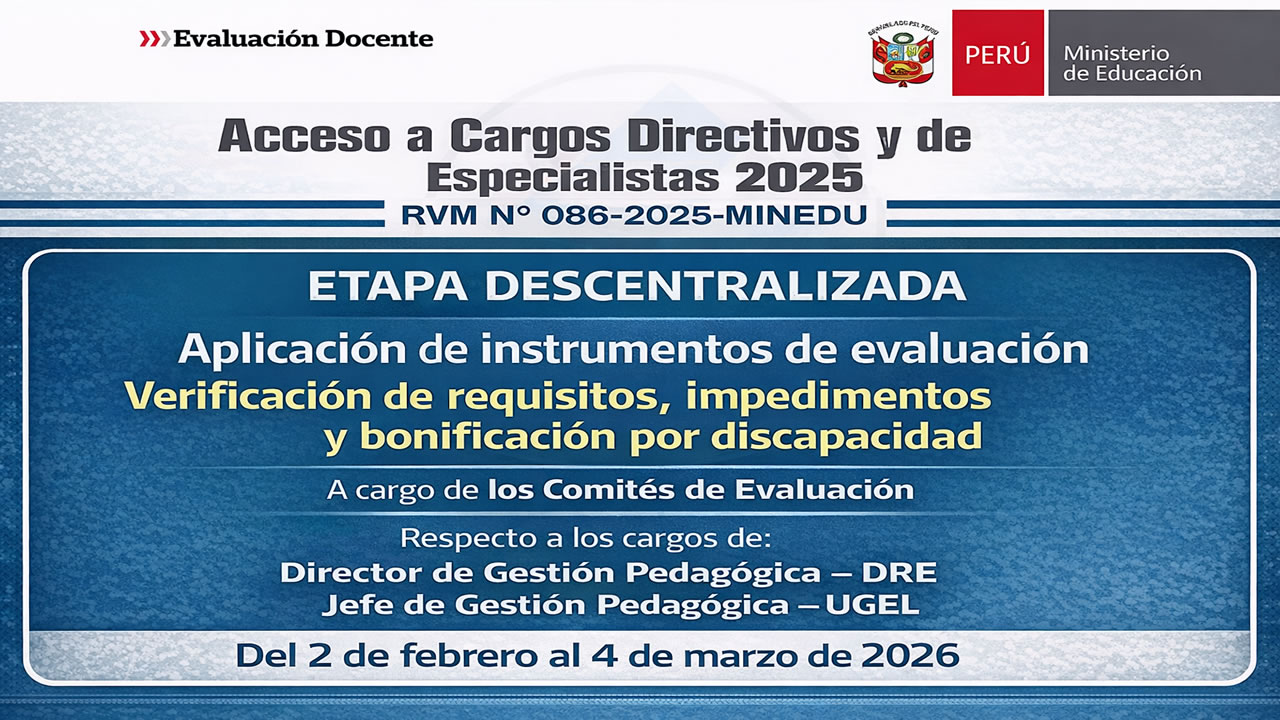 Evaluación Docente

PERÚ Ministerio de Educación

Acceso a Cargos Directivos y de Especialistas 2025

RVM N° 086-2025-MINEDU

ETAPA DESCENTRALIZADA

Aplicación de instrumentos de evaluación

Verificación de requisitos, impedimentos y bonificación por discapacidad

A cargo de los Comités de Evaluación

Respecto a los cargos de:
Director de Gestión Pedagógica – DRE
Jefe de Gestión Pedagógica – UGEL

Del 2 de febrero al 4 de marzo de 2026